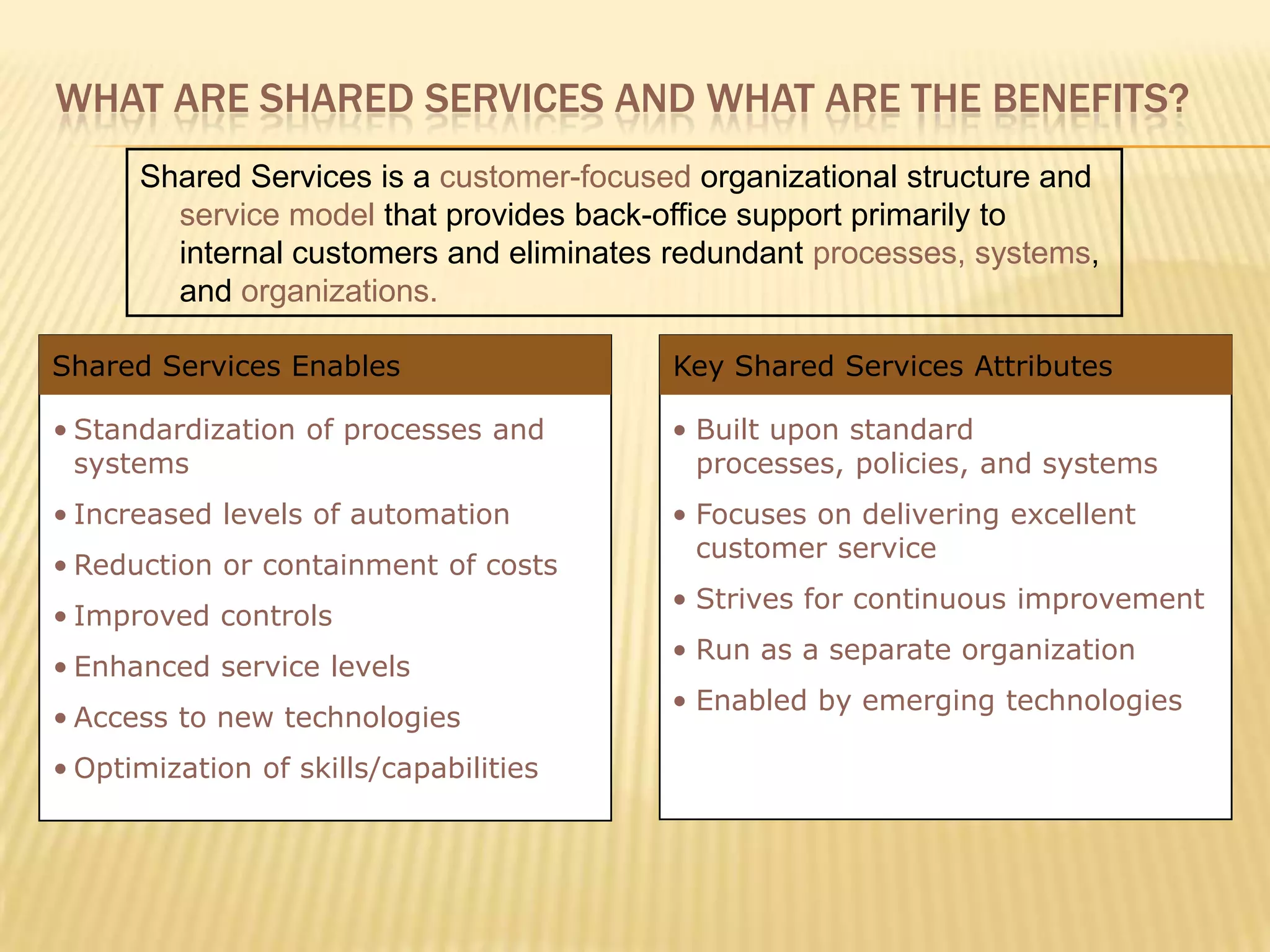 WHAT ARE SHARED SERVICES AND WHAT ARE THE BENEFITS?

Shared Services is a customer-focused organizational structure and service model that provides back-office support primarily to internal customers and eliminates redundant processes, systems, and organizations.

Shared Services Enables

• Standardization of processes and systems
• Increased levels of automation
• Reduction or containment of costs
• Improved controls
• Enhanced service levels
• Access to new technologies
• Optimization of skills/capabilities

Key Shared Services Attributes

• Built upon standard processes, policies, and systems
• Focuses on delivering excellent customer service
• Strives for continuous improvement
• Run as a separate organization
• Enabled by emerging technologies